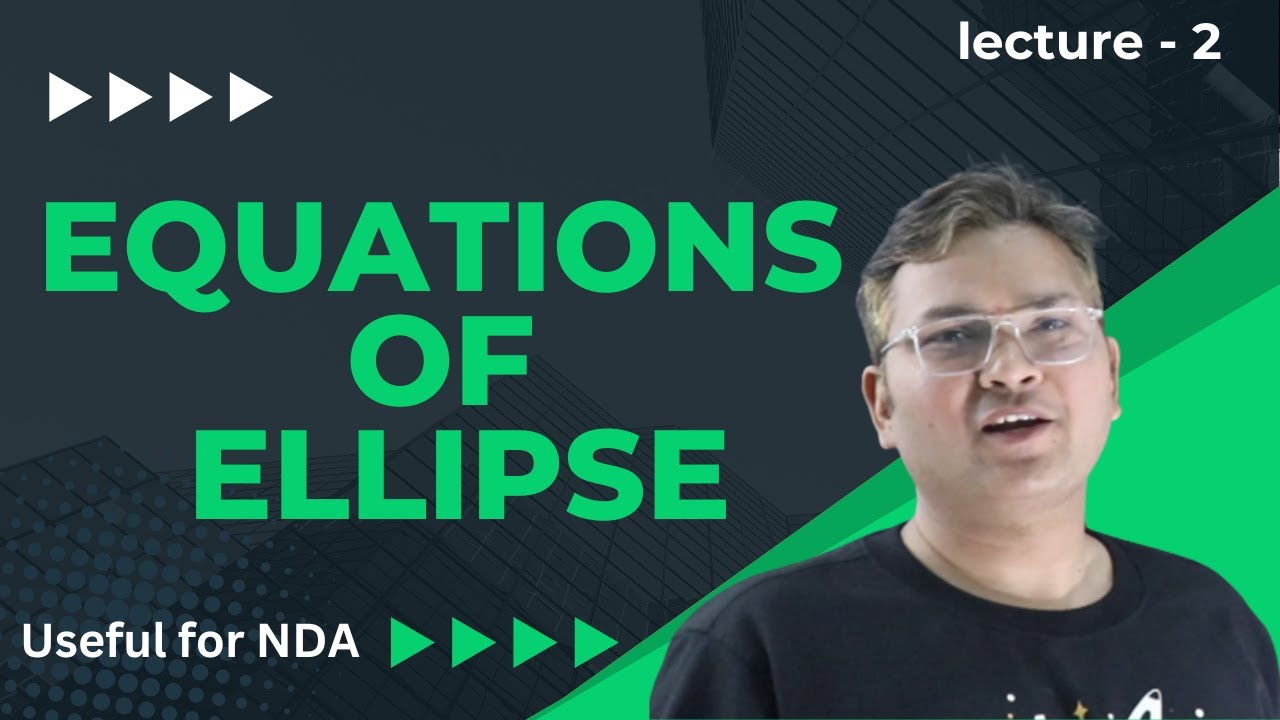 lecture - 2

EQUATIONS OF ELLIPSE

Useful for NDA